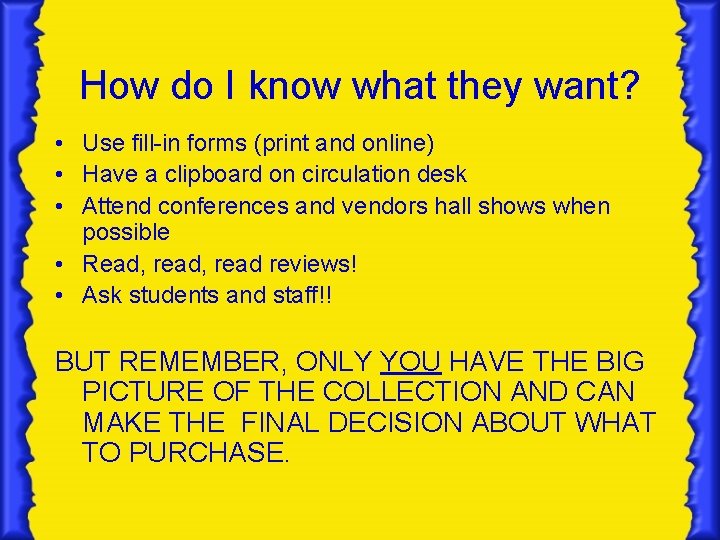 How do I know what they want?

• Use fill-in forms (print and online)
• Have a clipboard on circulation desk
• Attend conferences and vendors hall shows when possible
• Read, read, read reviews!
• Ask students and staff!!

BUT REMEMBER, ONLY YOU HAVE THE BIG PICTURE OF THE COLLECTION AND CAN MAKE THE FINAL DECISION ABOUT WHAT TO PURCHASE.